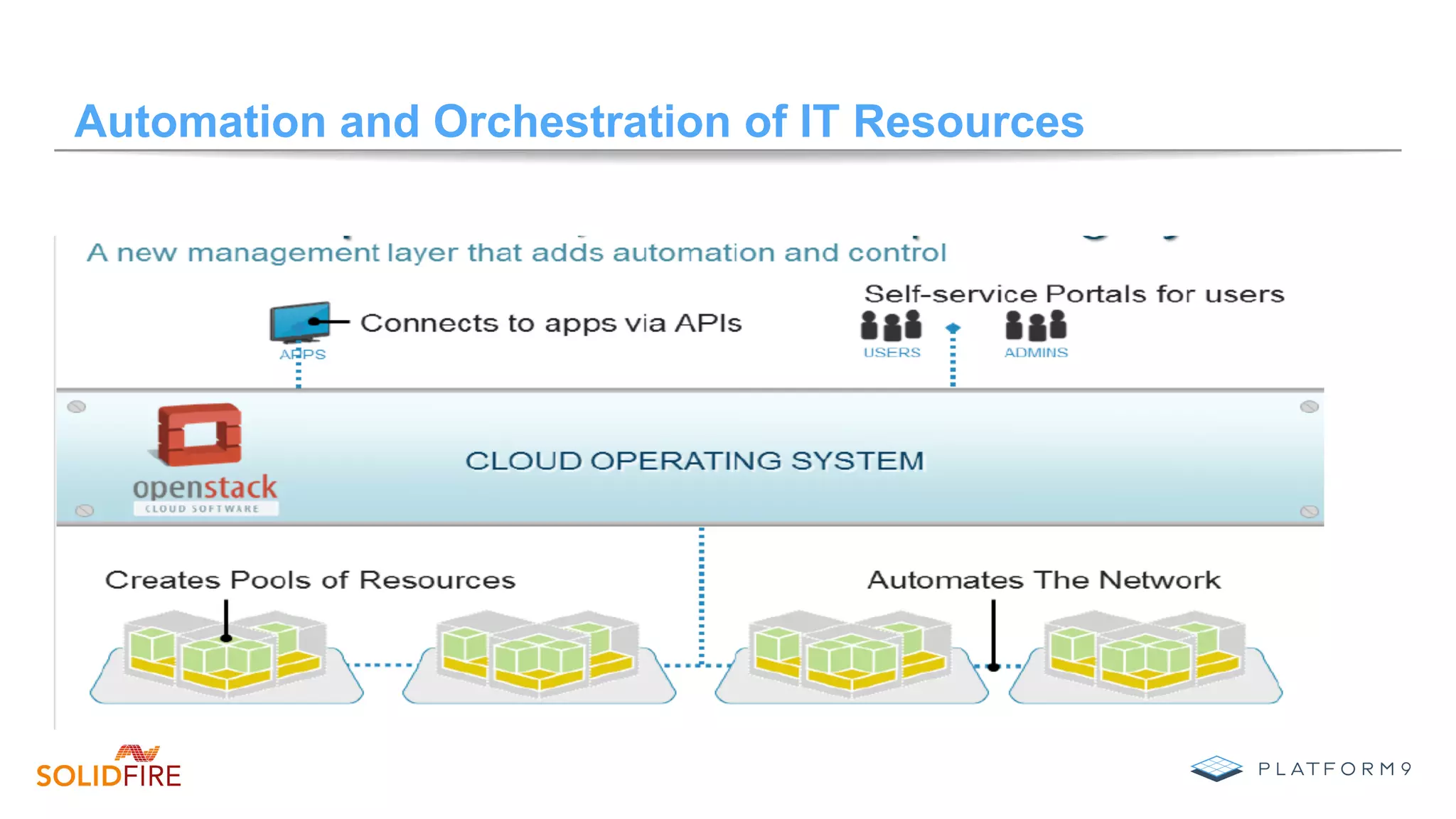 Automation and Orchestration of IT Resources

A new management layer that adds automation and control

Connects to apps via APIs

APPS

Self-service Portals for users

USERS

ADMINS

openstack
CLOUD SOFTWARE

CLOUD OPERATING SYSTEM

Creates Pools of Resources

Automates The Network

SOLIDFIRE

PLATFORM9